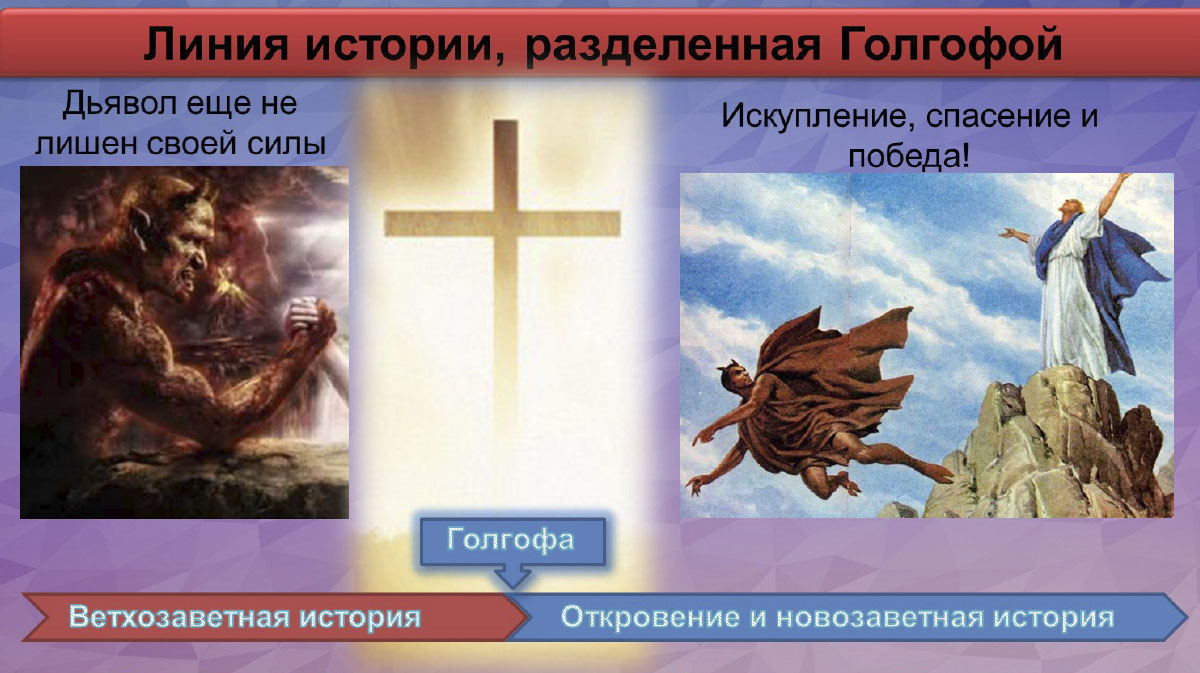 Линия истории, разделенная Голгофой

Дьявол еще не лишен своей силы

Искупление, спасение и победа!

Голгофа

Ветхозаветная история

Откровение и новозаветная история